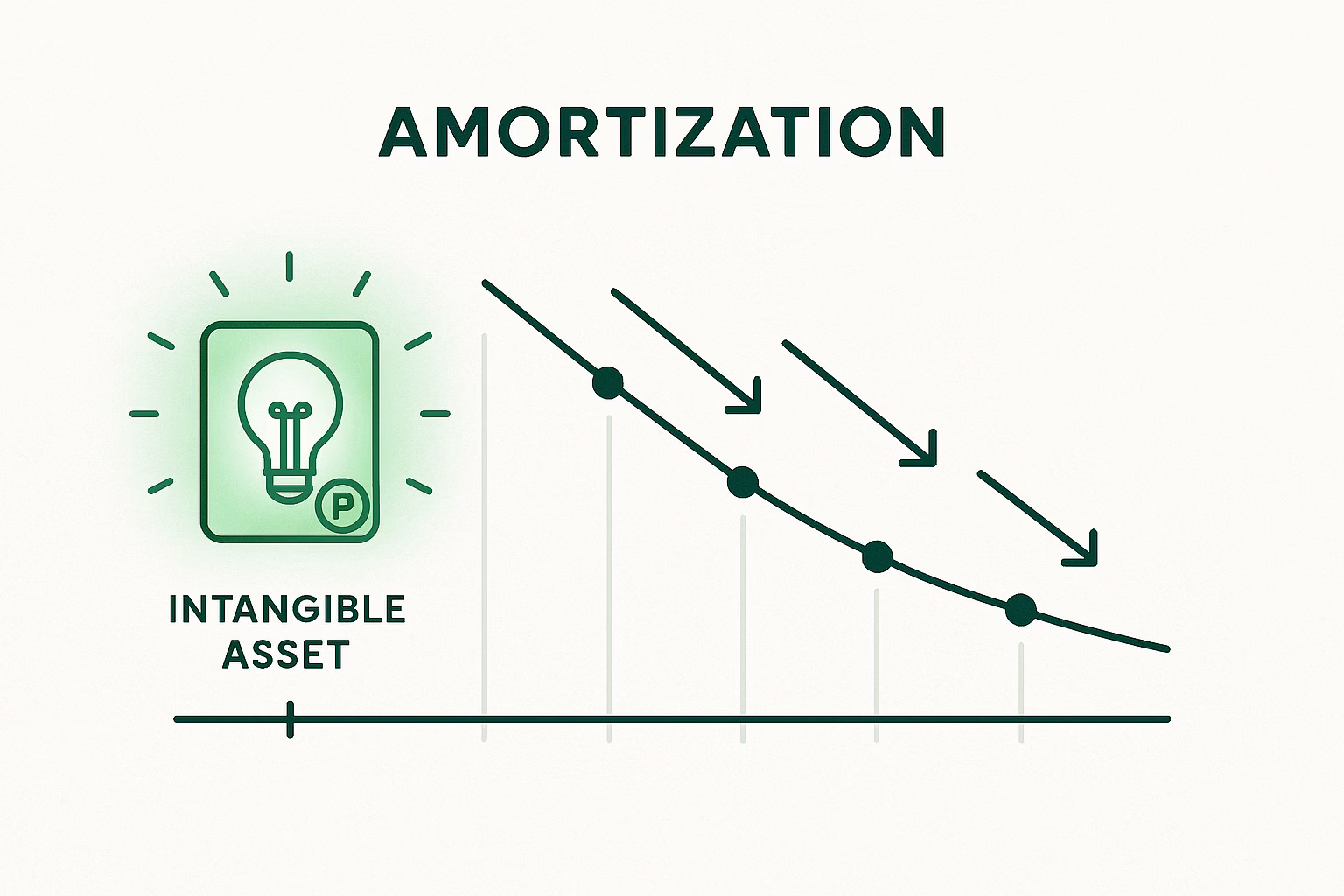 AMORTIZATION

P

INTANGIBLE ASSET